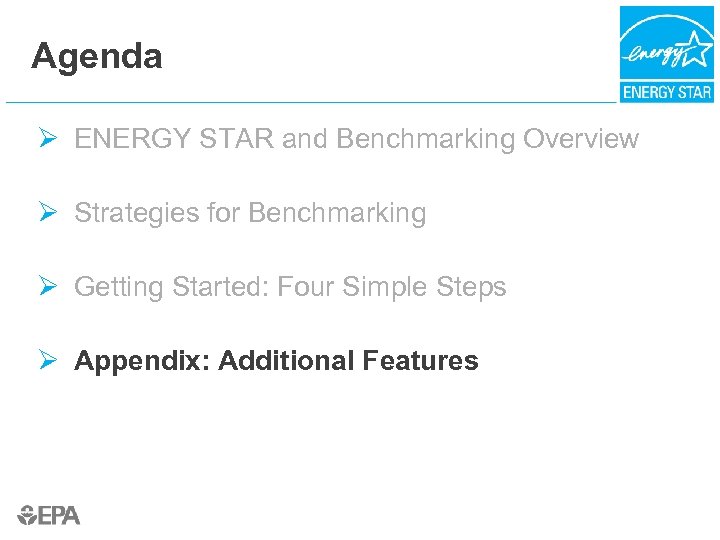 Agenda

energy
ENERGY STAR

➢ ENERGY STAR and Benchmarking Overview

➢ Strategies for Benchmarking

➢ Getting Started: Four Simple Steps

➢ Appendix: Additional Features

EPA